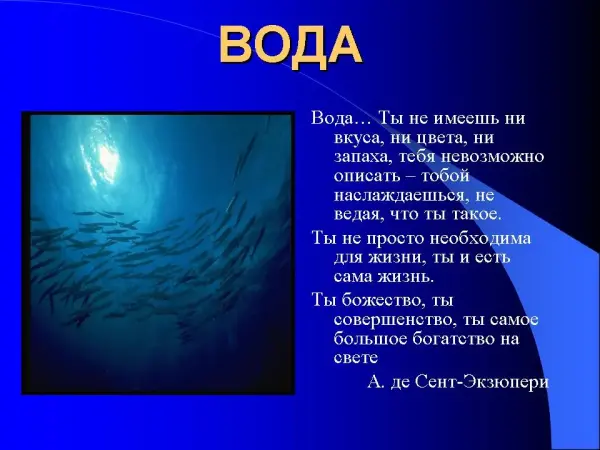 ВОДА

Вода… Ты не имеешь ни вкуса, ни цвета, ни запаха, тебя невозможно описать – тобой наслаждаешься, не ведая, что ты такое.

Ты не просто необходима для жизни, ты и есть сама жизнь.

Ты божество, ты совершенство, ты самое большое богатство на свете

А. де Сент-Экзюпери